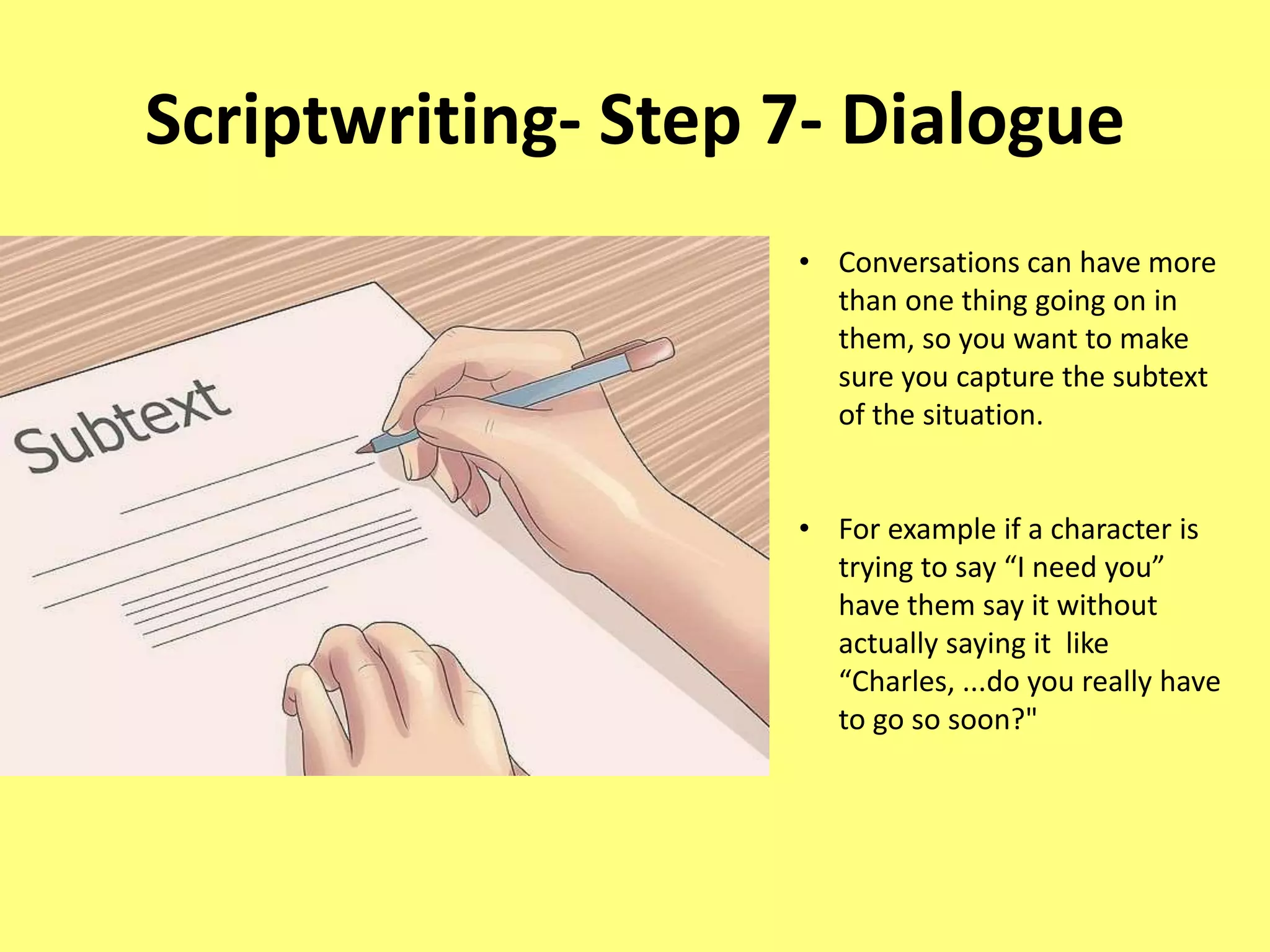 Scriptwriting- Step 7- Dialogue

Subtext

• Conversations can have more than one thing going on in them, so you want to make sure you capture the subtext of the situation.

• For example if a character is trying to say “I need you” have them say it without actually saying it like “Charles, ...do you really have to go so soon?"